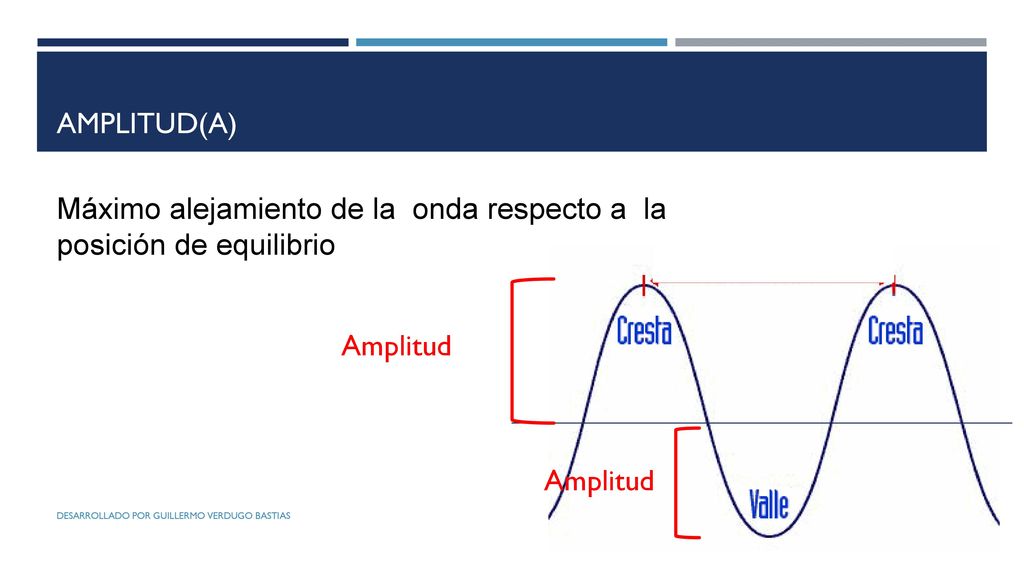 AMPLITUD(A)

Máximo alejamiento de la onda respecto a la posición de equilibrio

Amplitud

Cresta

Cresta

Amplitud

Valle

DESARROLLADO POR GUILLERMO VERDUGO BASTIAS